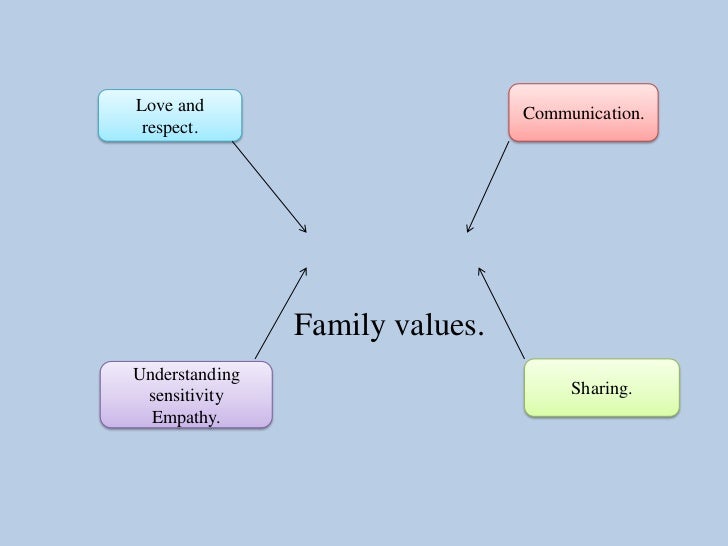 Love and respect.

Communication.

Family values.

Understanding sensitivity Empathy.

Sharing.